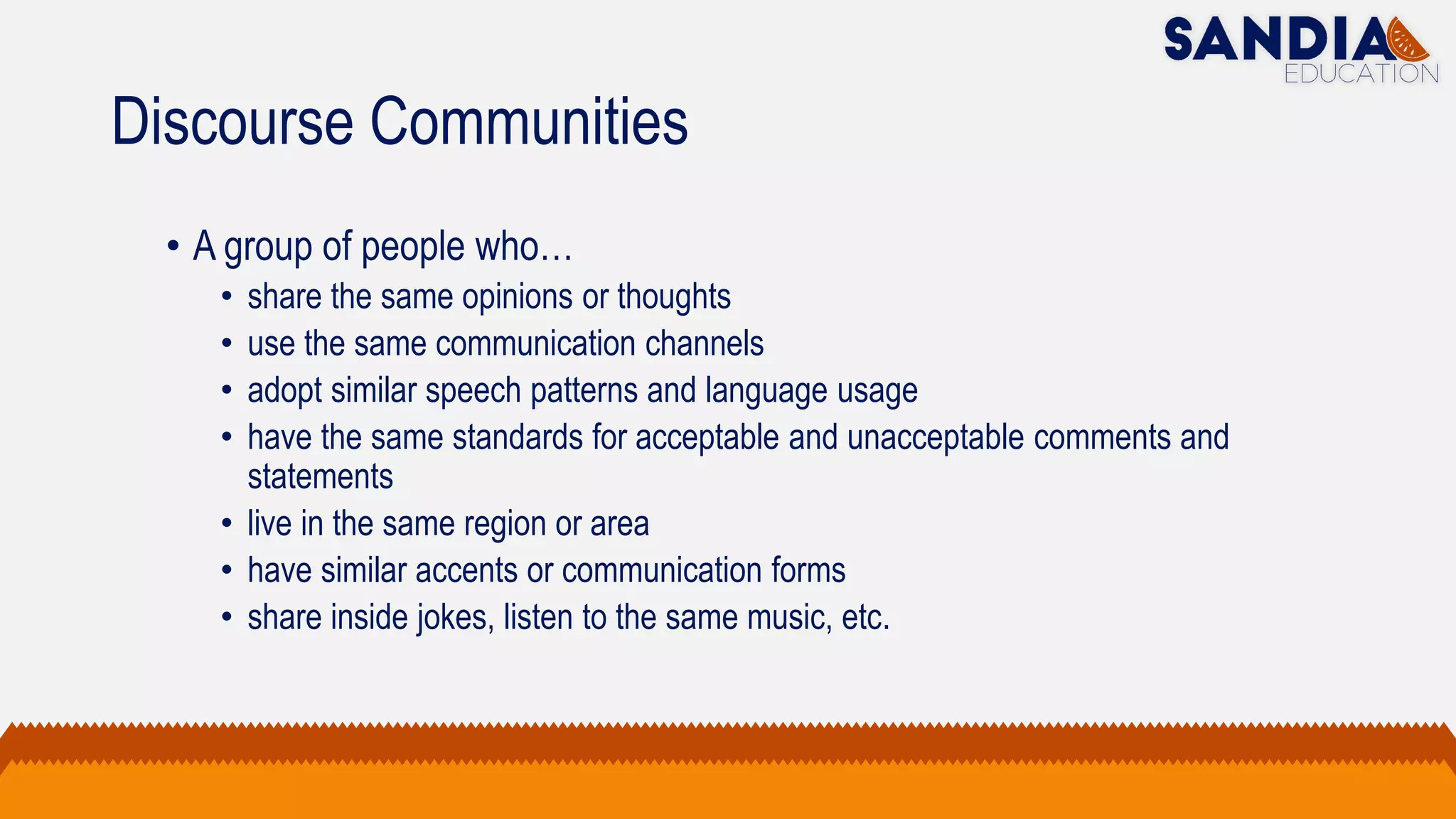 SANDIA
EDUCATION

Discourse Communities

• A group of people who…
  • share the same opinions or thoughts
  • use the same communication channels
  • adopt similar speech patterns and language usage
  • have the same standards for acceptable and unacceptable comments and statements
  • live in the same region or area
  • have similar accents or communication forms
  • share inside jokes, listen to the same music, etc.